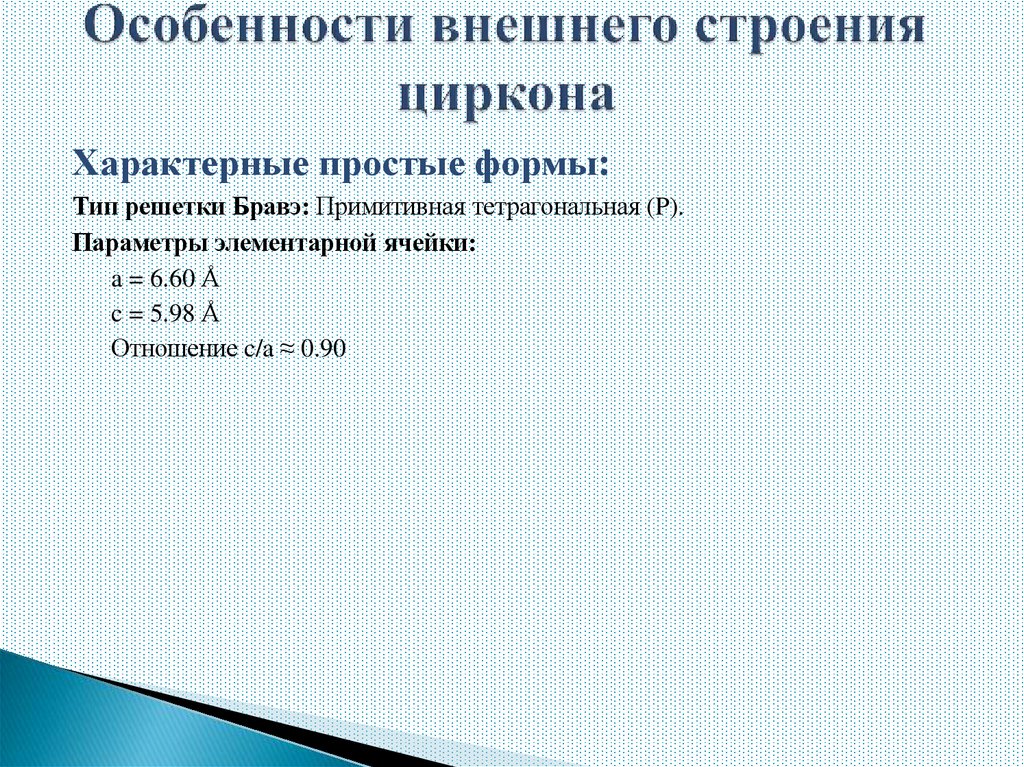 Особенности внешнего строения циркона

Характерные простые формы:

Тип решетки Бравэ: Примитивная тетрагональная (P).

Параметры элементарной ячейки:

a = 6.60 Å

c = 5.98 Å

Отношение c/a ≈ 0.90